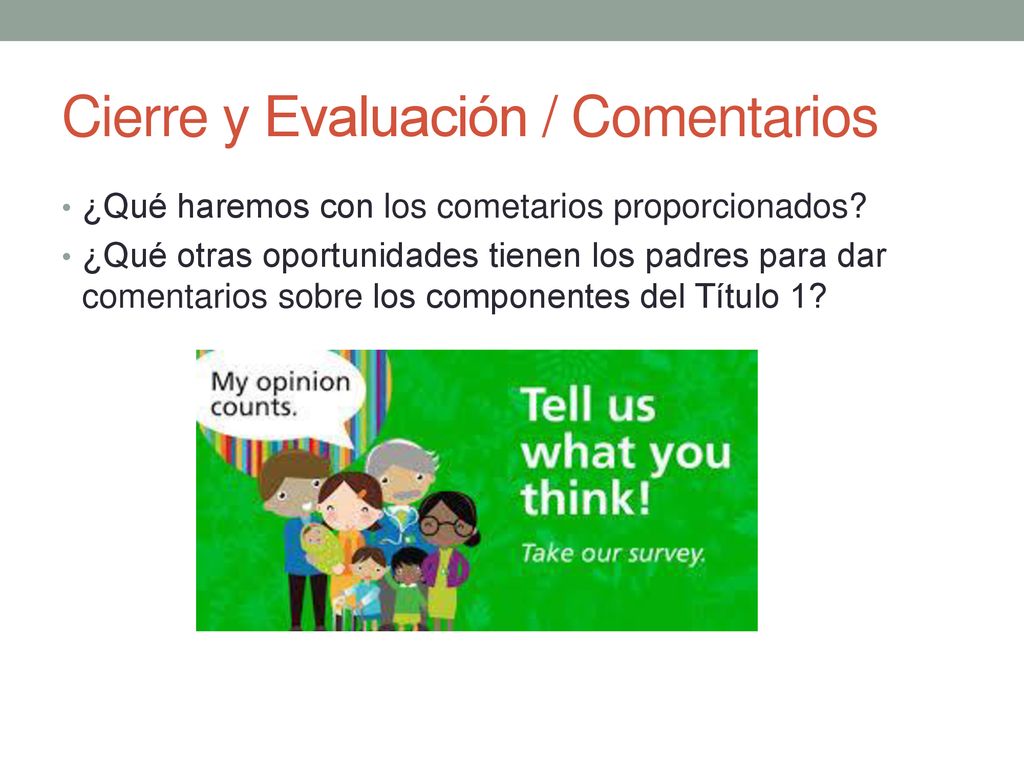 Cierre y Evaluación / Comentarios

• ¿Qué haremos con los cometarios proporcionados?
• ¿Qué otras oportunidades tienen los padres para dar comentarios sobre los componentes del Título 1?

My opinion counts.

Tell us what you think!

Take our survey.